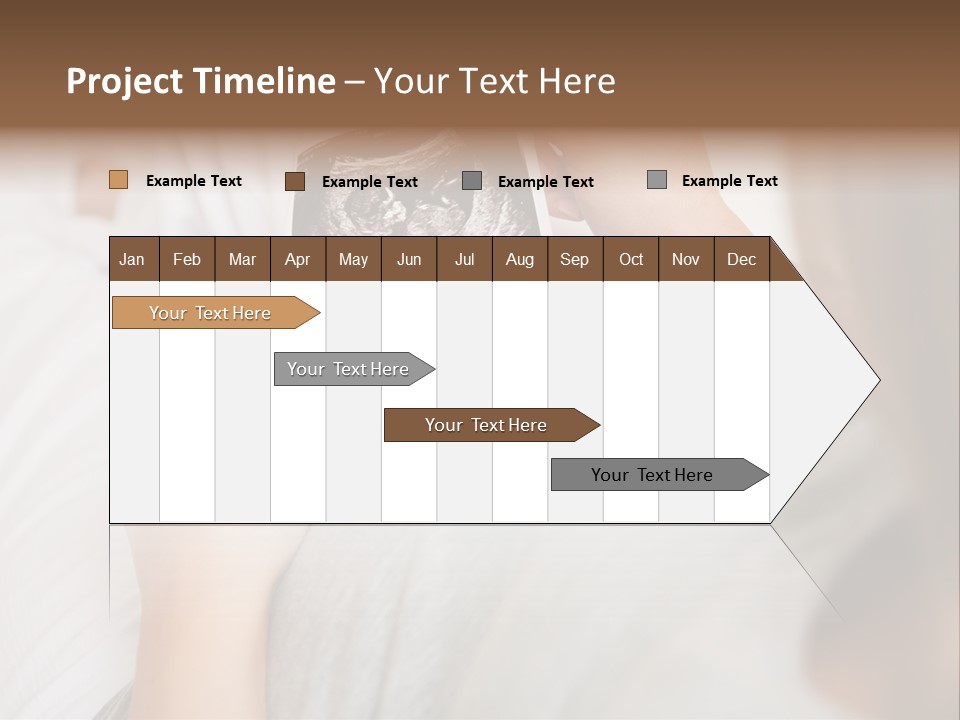 Project Timeline – Your Text Here

Example Text
Example Text
Example Text
Example Text

| Jan | Feb | Mar | Apr | May | Jun | Jul | Aug | Sep | Oct | Nov | Dec |
|---|---|---|---|---|---|---|---|---|---|---|---|

Your Text Here

Your Text Here

Your Text Here

Your Text Here